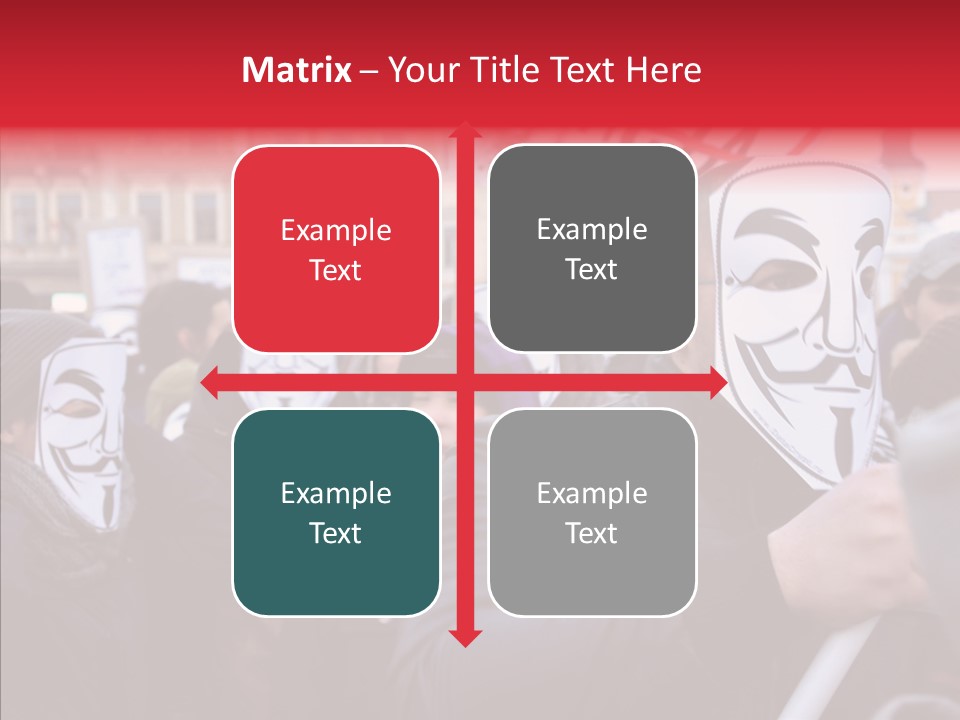 Matrix – Your Title Text Here

Example Text

Example Text

Example Text

Example Text